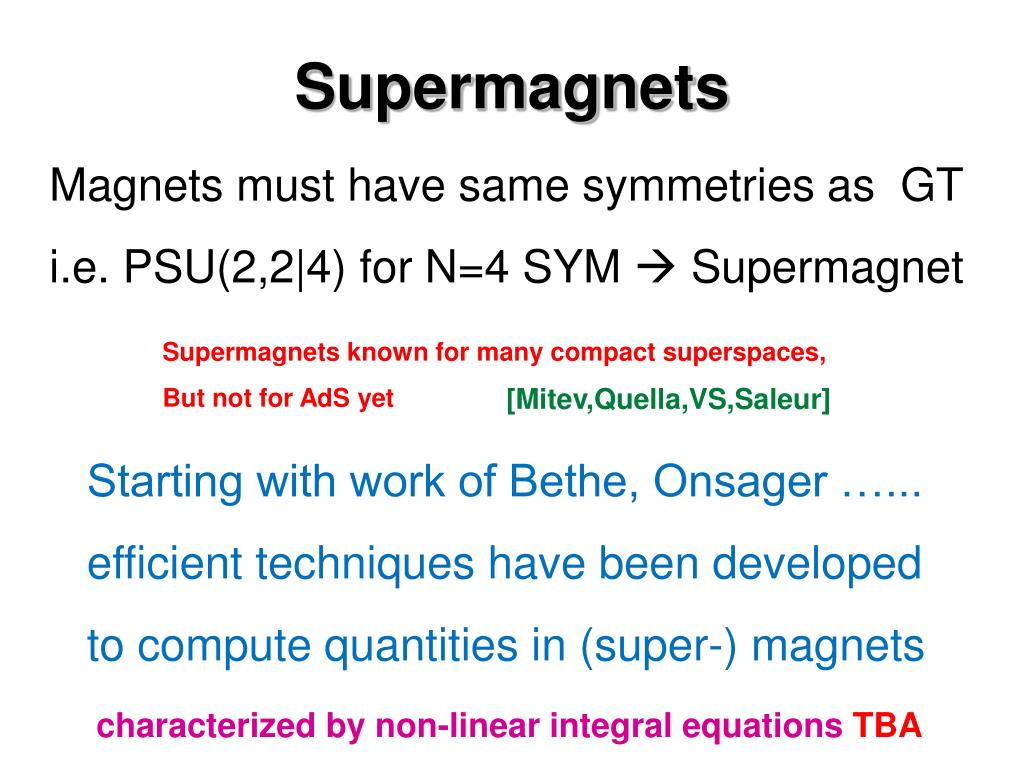 Supermagnets

Magnets must have same symmetries as GT i.e. PSU(2,2|4) for N=4 SYM → Supermagnet

Supermagnets known for many compact superspaces,
But not for AdS yet

[Mitev,Quella,VS,Saleur]

Starting with work of Bethe, Onsager …... efficient techniques have been developed to compute quantities in (super-) magnets

characterized by non-linear integral equations TBA